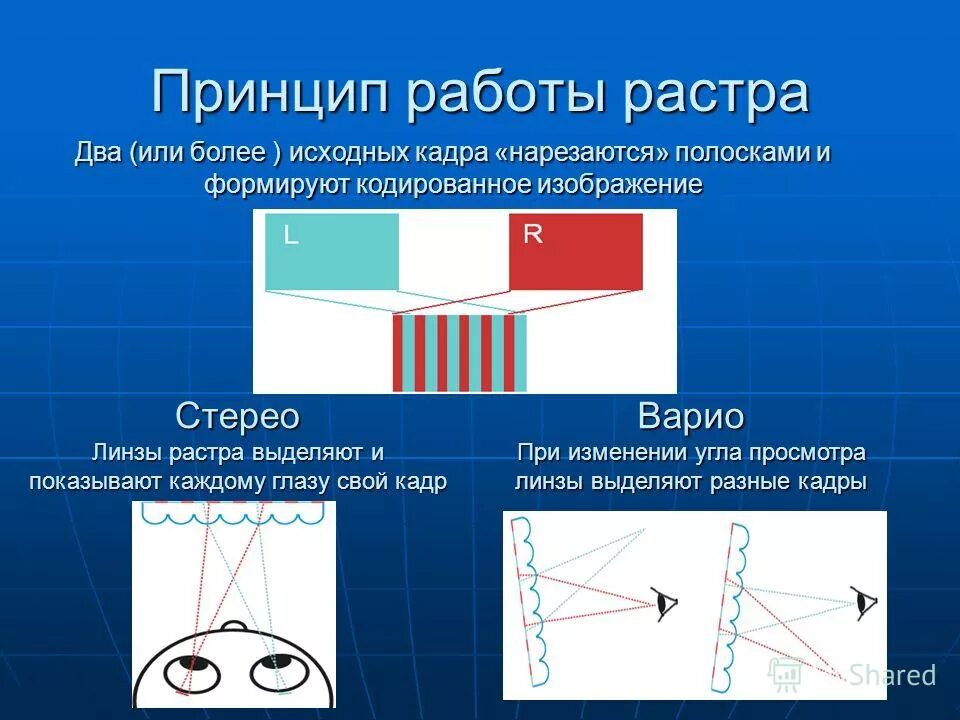 Принцип работы растра

Два (или более ) исходных кадра «нарезаются» полосками и формируют кодированное изображение

L

R

Стерео

Линзы растра выделяют и показывают каждому глазу свой кадр

Варио

При изменении угла просмотра линзы выделяют разные кадры

Shared